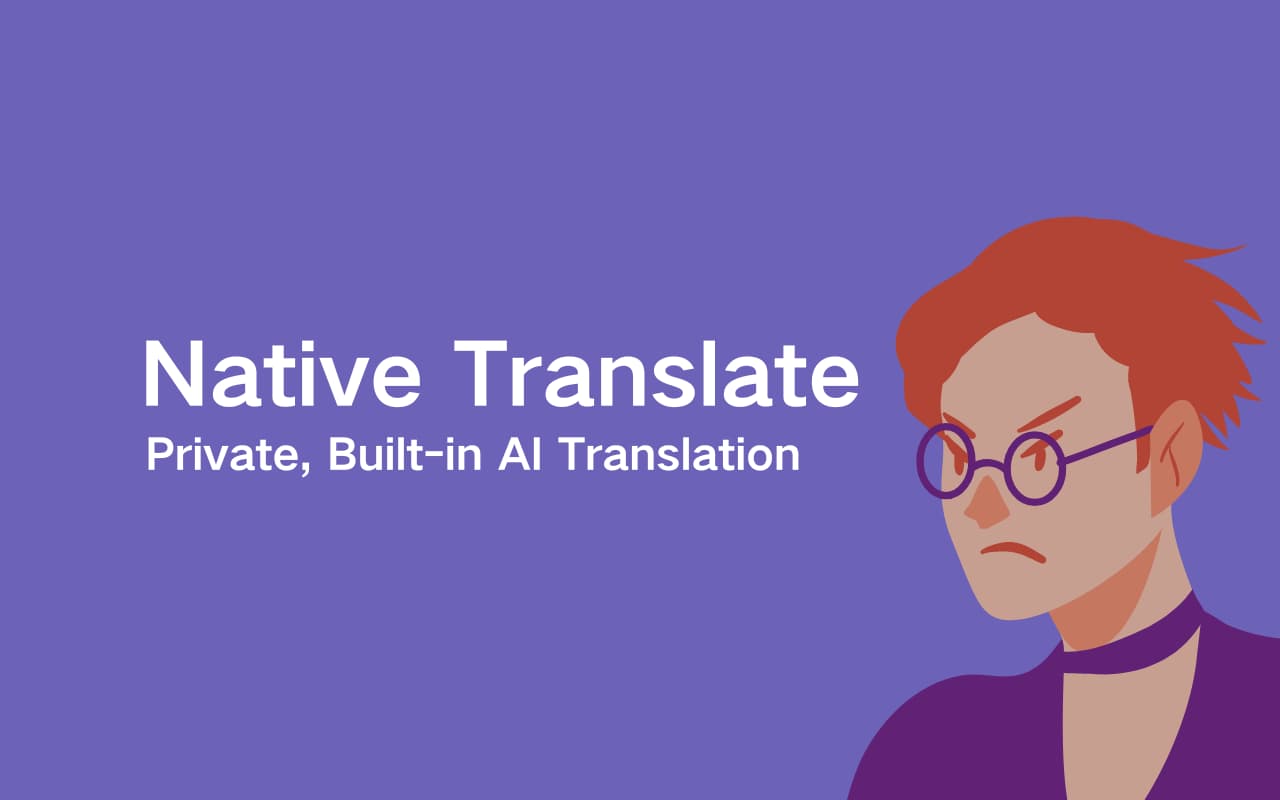 Native Translate
Private, Built-in AI Translation